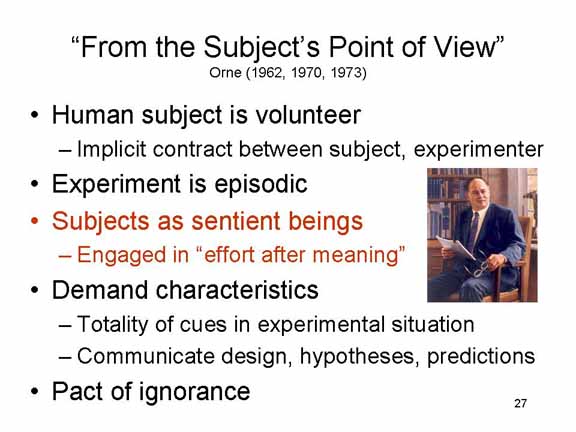 “From the Subject’s Point of View”
Orne (1962, 1970, 1973)

• Human subject is volunteer
– Implicit contract between subject, experimenter
• Experiment is episodic
• Subjects as sentient beings
– Engaged in “effort after meaning”
• Demand characteristics
– Totality of cues in experimental situation
– Communicate design, hypotheses, predictions
• Pact of ignorance

27